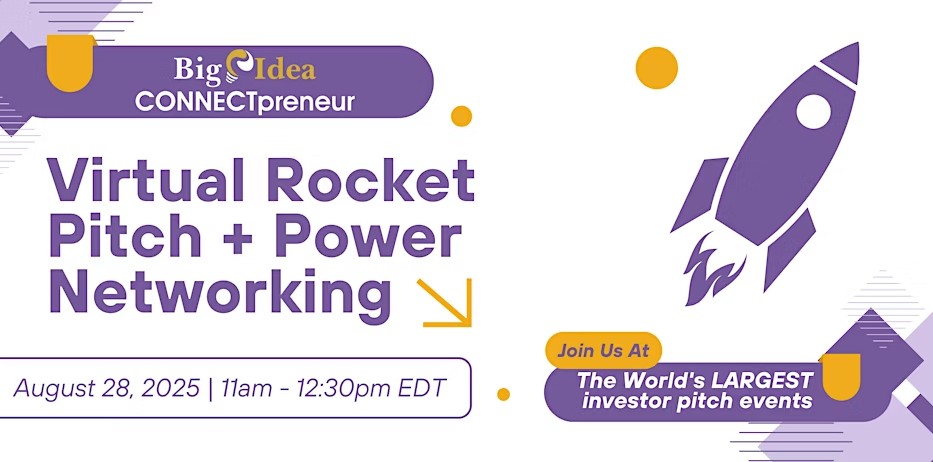 Big Idea
CONNECTpreneur

Virtual Rocket Pitch + Power Networking

August 28, 2025 | 11am - 12:30pm EDT

Join Us At
The World's LARGEST investor pitch events